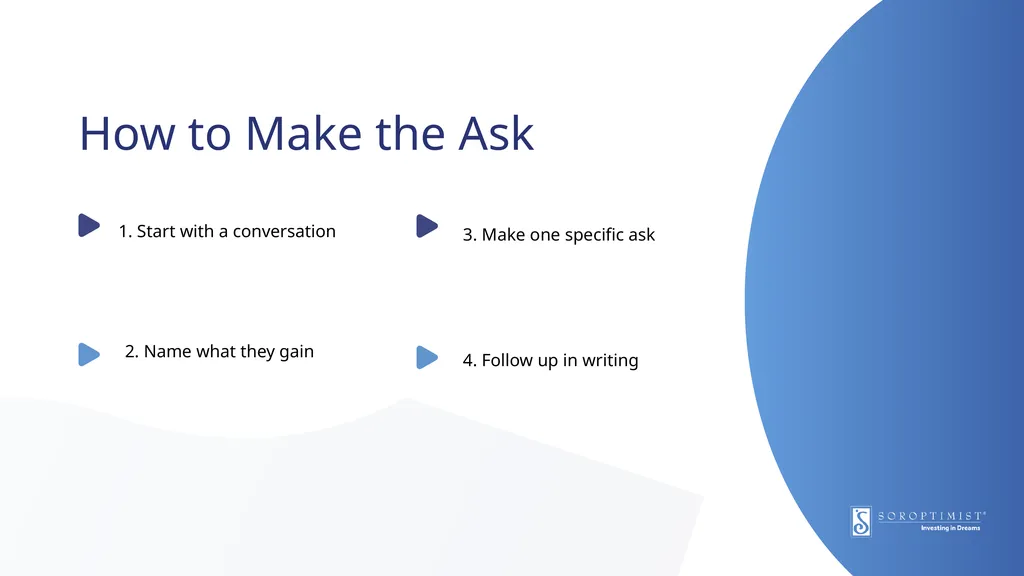 How to Make the Ask

1. Start with a conversation

2. Name what they gain

3. Make one specific ask

4. Follow up in writing

SOROPTIMIST®
Investing in Dreams